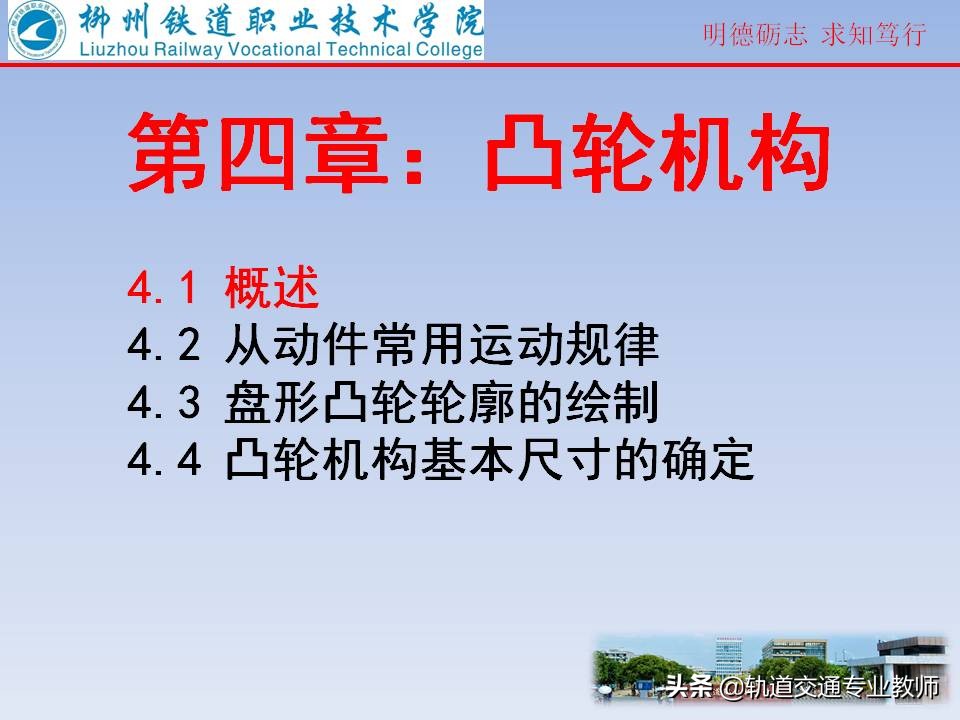 柳州铁道职业技术学院
Liuzhou Railway Vocational Technical College

明德砺志 求知笃行

第四章：凸轮机构

4.1 概述
4.2 从动件常用运动规律
4.3 盘形凸轮轮廓的绘制
4.4 凸轮机构基本尺寸的确定

头条 @轨道交通专业教师